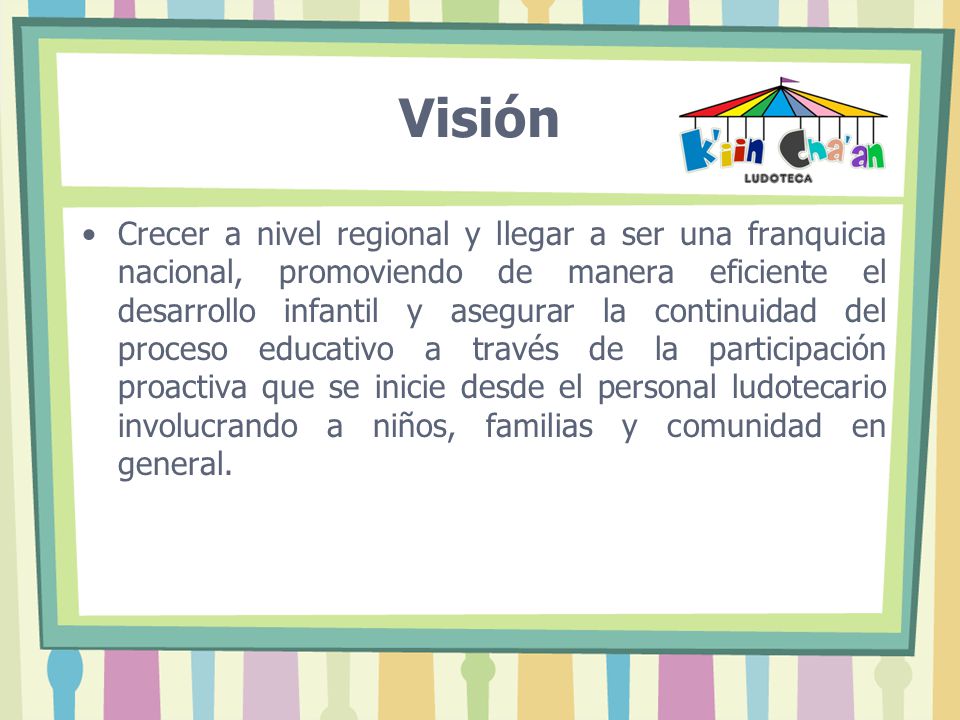 Visión

K'iin Cha'an
LUDOTECA

• Crecer a nivel regional y llegar a ser una franquicia nacional, promoviendo de manera eficiente el desarrollo infantil y asegurar la continuidad del proceso educativo a través de la participación proactiva que se inicie desde el personal ludotecario involucrando a niños, familias y comunidad en general.